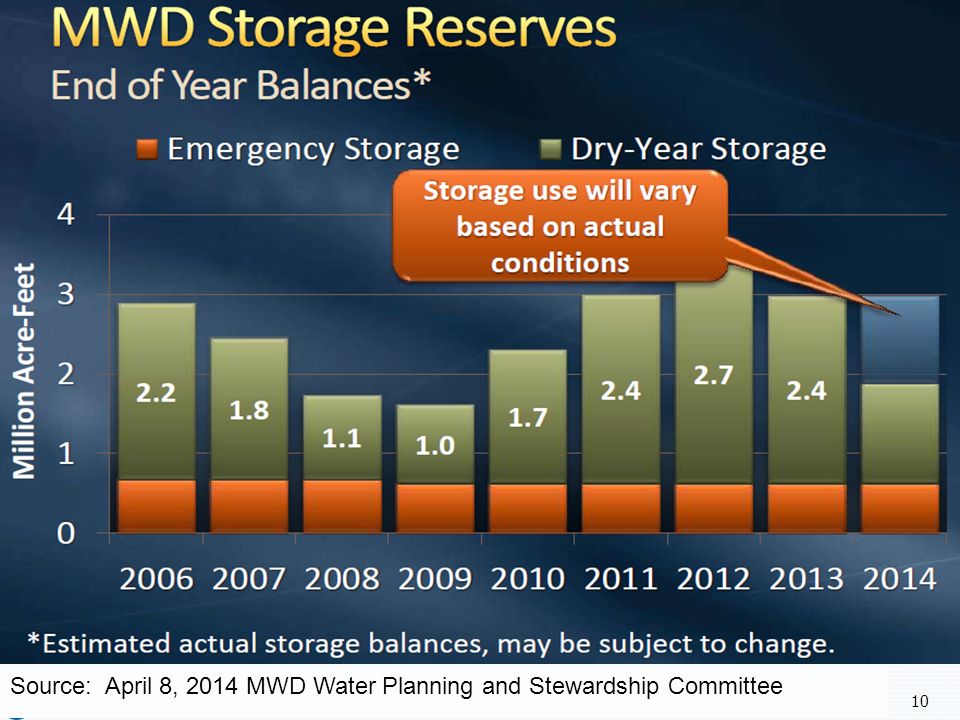 MWD Storage Reserves
End of Year Balances*

Emergency Storage Dry-Year Storage

Storage use will vary based on actual conditions

Million Acre-Feet

4
3
2
1
0

2.2
1.8
1.1
1.0
1.7
2.4
2.7
2.4

2006 2007 2008 2009 2010 2011 2012 2013 2014

*Estimated actual storage balances, may be subject to change.

Source: April 8, 2014 MWD Water Planning and Stewardship Committee

10